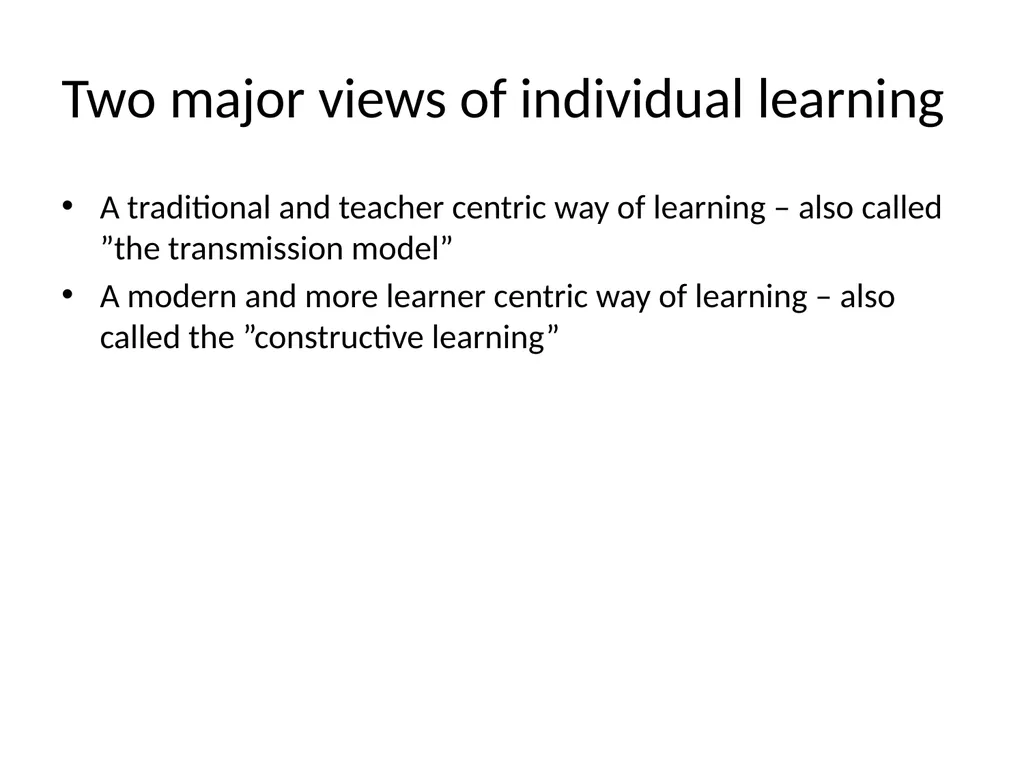 Two major views of individual learning

• A traditional and teacher centric way of learning – also called ”the transmission model”
• A modern and more learner centric way of learning – also called the ”constructive learning”